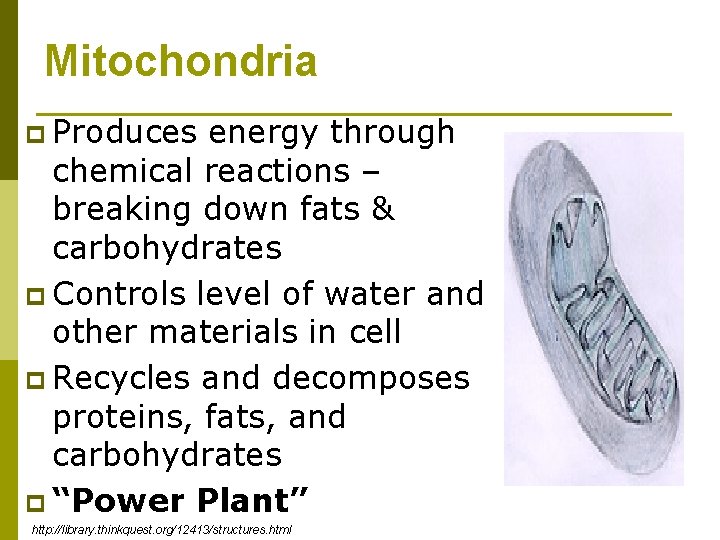 Mitochondria

Produces energy through chemical reactions – breaking down fats & carbohydrates

Controls level of water and other materials in cell

Recycles and decomposes proteins, fats, and carbohydrates

“Power Plant”

http://library.thinkquest.org/12413/structures.html